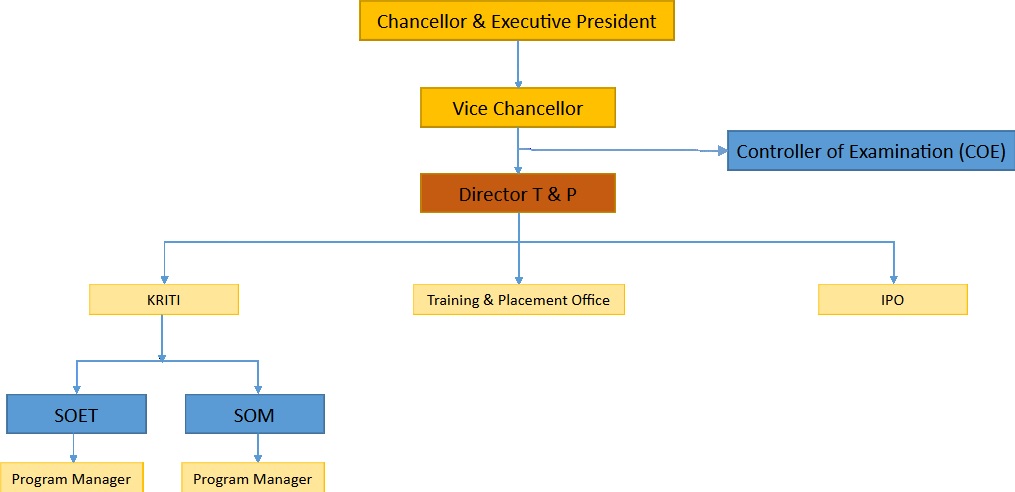 Chancellor & Executive President

Vice Chancellor

Controller of Examination (COE)

Director T & P

KRITI

Training & Placement Office

IPO

SOET

SOM

Program Manager

Program Manager